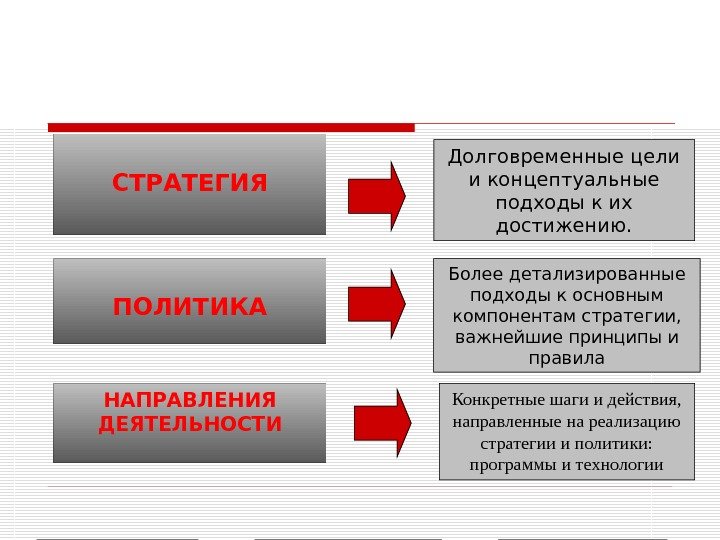 СТРАТЕГИЯ

Долговременные цели и концептуальные подходы к их достижению.

ПОЛИТИКА

Более детализированные подходы к основным компонентам стратегии, важнейшие принципы и правила

НАПРАВЛЕНИЯ ДЕЯТЕЛЬНОСТИ

Конкретные шаги и действия, направленные на реализацию стратегии и политики: программы и технологии